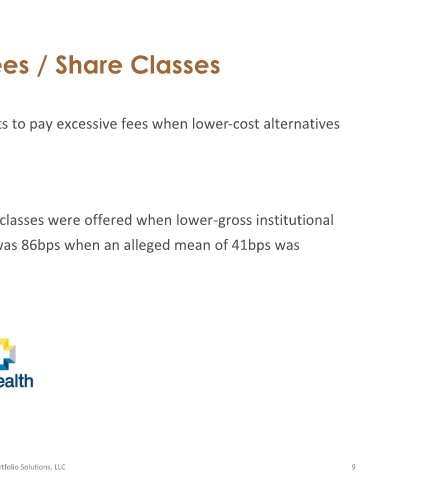 ees / Share Classes

ts to pay excessive fees when lower-cost alternatives

classes were offered when lower-gross institutional
was 86bps when an alleged mean of 41bps was

ealth

rtfolio Solutions, LLC

9